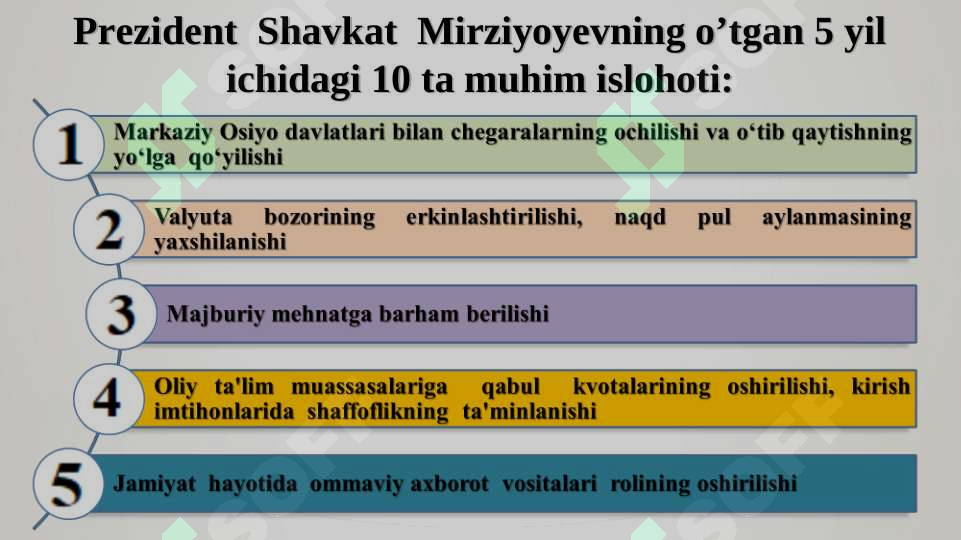 Prezident Shavkat Mirziyoyevning o’tgan 5 yil ichidagi 10 ta muhim islohoti:

1 Markaziy Osiyo davlatlari bilan chegaralarning ochilishi va o‘tib qaytishning yo‘lga qo‘yilishi

2 Valyuta bozorining erkinlashtirilishi, naqd pul aylanmasining yaxshilanishi

3 Majburiy mehnatga barham berilishi

4 Oliy ta'lim muassasalariga qabul kvotalarining oshirilishi, kirish imtihonlarida shaffoflikning ta'minlanishi

5 Jamiyat hayotida ommaviy axborot vositalari rolining oshirilishi